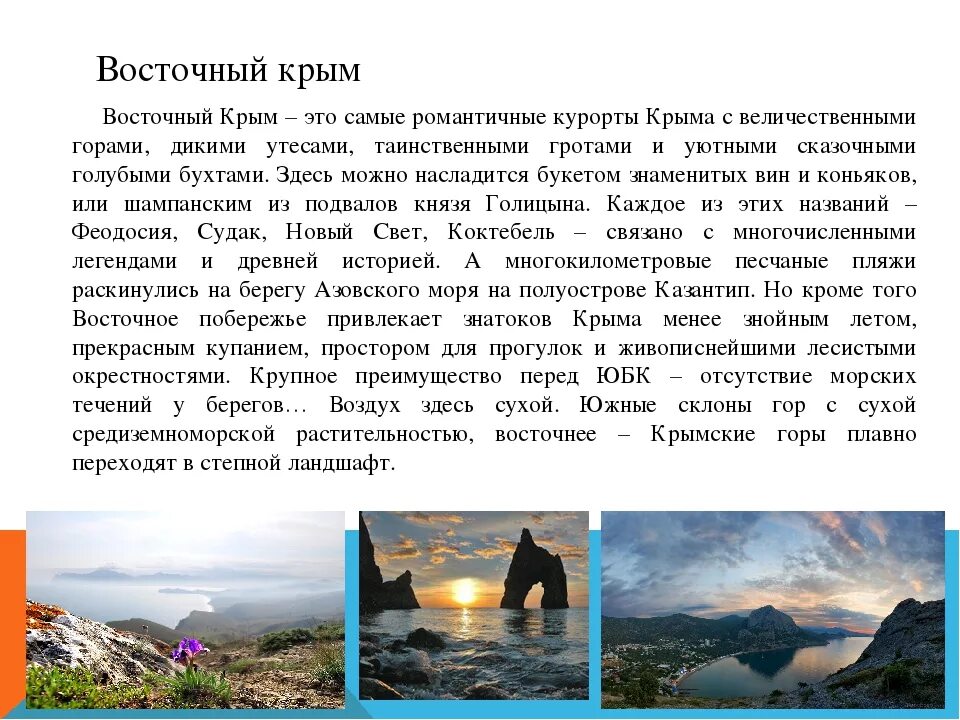 Восточный крым

Восточный Крым – это самые романтичные курорты Крыма с величественными горами, дикими утесами, таинственными гротами и уютными сказочными голубыми бухтами. Здесь можно насладится букетом знаменитых вин и коньяков, или шампанским из подвалов князя Голицына. Каждое из этих названий – Феодосия, Судак, Новый Свет, Коктебель – связано с многочисленными легендами и древней историей. А многокилометровые песчаные пляжи раскинулись на берегу Азовского моря на полуострове Казантип. Но кроме того Восточное побережье привлекает знатоков Крыма менее знойным летом, прекрасным купанием, простором для прогулок и живописнейшими лесистыми окрестностями. Крупное преимущество перед ЮБК – отсутствие морских течений у берегов… Воздух здесь сухой. Южные склоны гор с сухой средиземноморской растительностью, восточнее – Крымские горы плавно переходят в степной ландшафт.